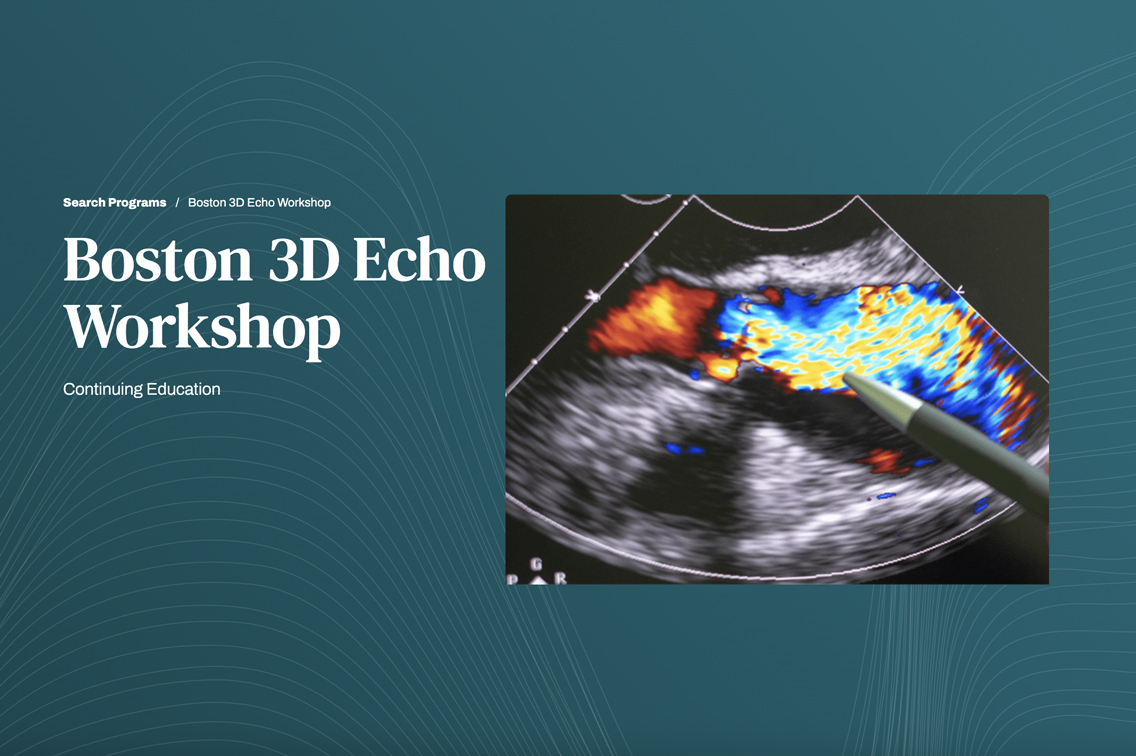 Search Programs / Boston 3D Echo Workshop

Boston 3D Echo Workshop

Continuing Education

G
P R